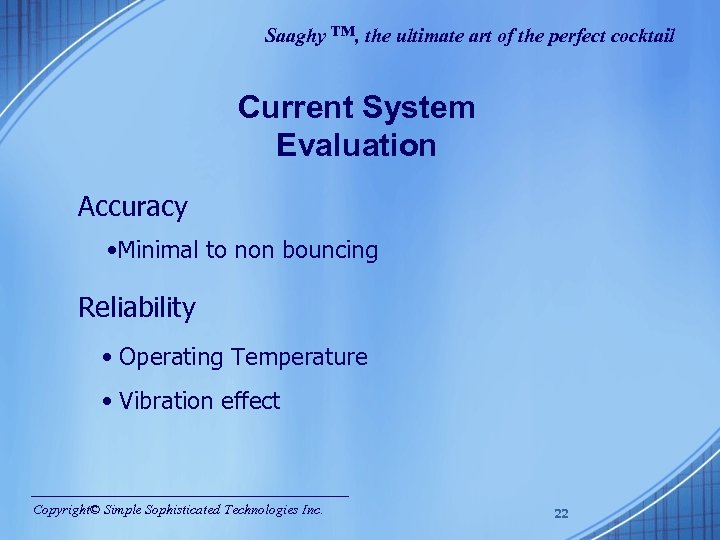 Saaghy ™, the ultimate art of the perfect cocktail

Current System Evaluation

Accuracy

•Minimal to non bouncing

Reliability

• Operating Temperature

• Vibration effect

Copyright© Simple Sophisticated Technologies Inc.

22